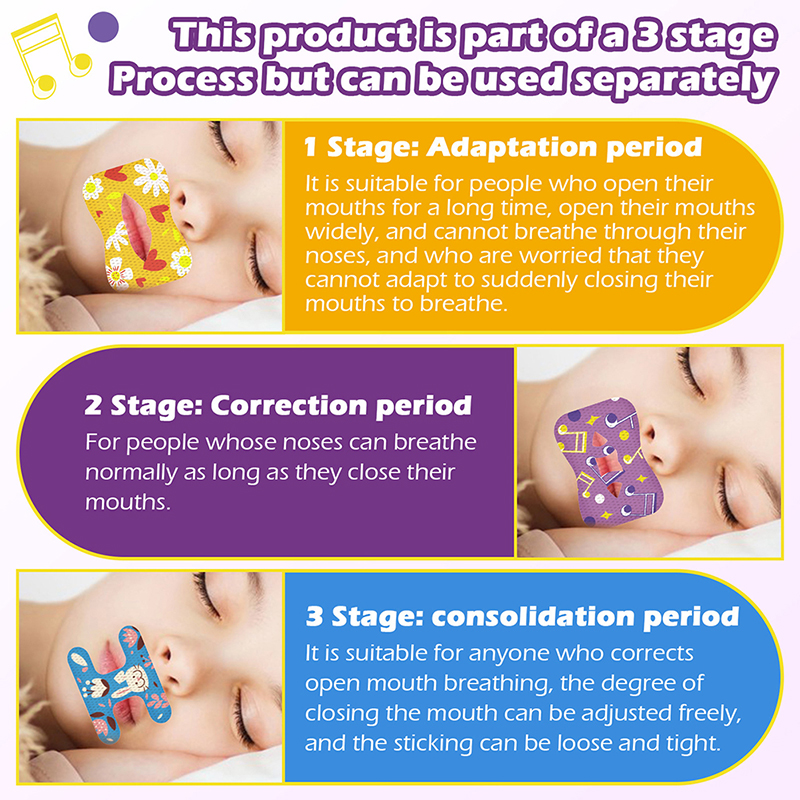 This product is part of a 3 stage Process but can be used separately

1 Stage: Adaptation period
It is suitable for people who open their mouths for a long time, open their mouths widely, and cannot breathe through their noses, and who are worried that they cannot adapt to suddenly closing their mouths to breathe.

2 Stage: Correction period
For people whose noses can breathe normally as long as they close their mouths.

3 Stage: consolidation period
It is suitable for anyone who corrects open mouth breathing, the degree of closing the mouth can be adjusted freely, and the sticking can be loose and tight.